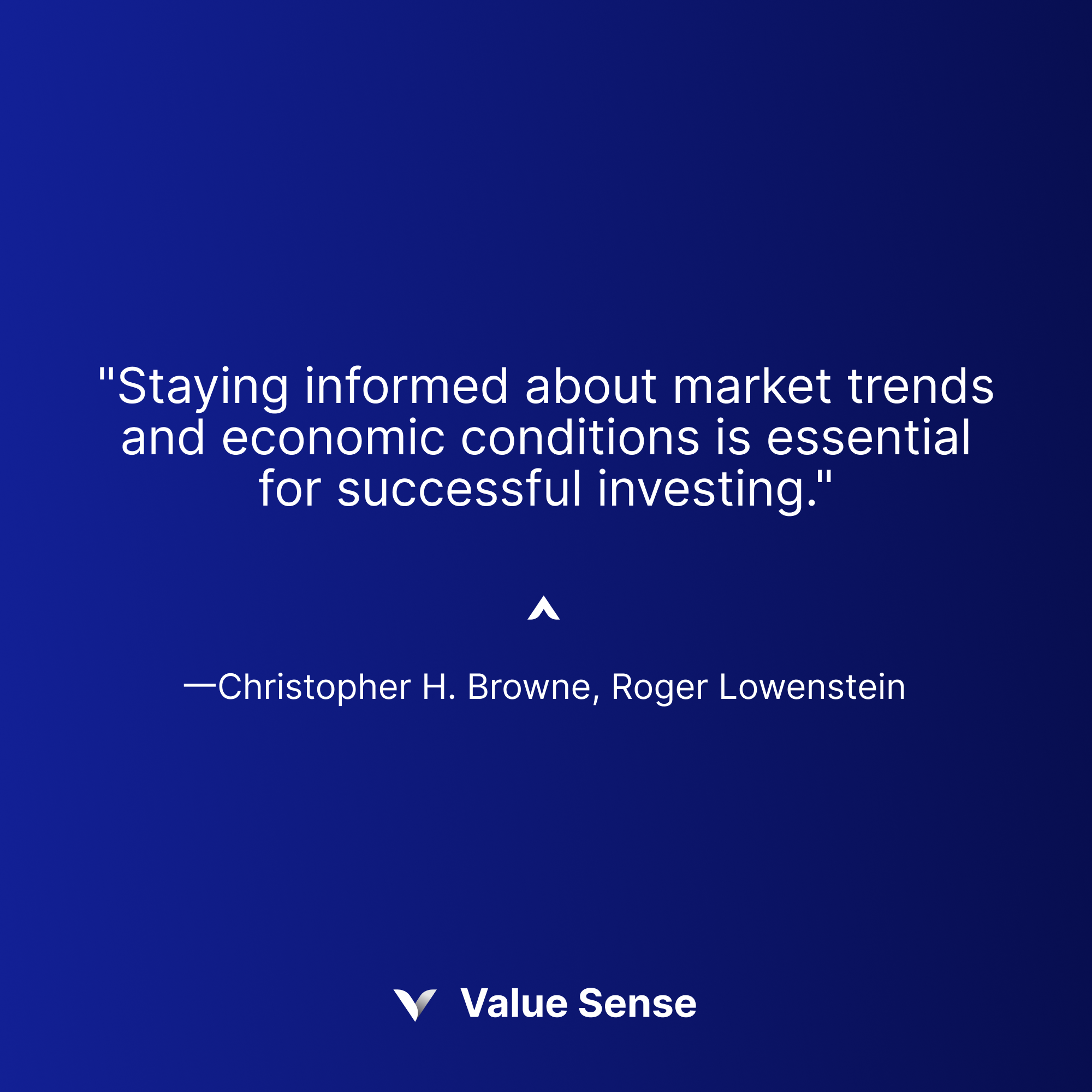 "Staying informed about market trends and economic conditions is essential for successful investing."

—Christopher H. Browne, Roger Lowenstein

Value Sense